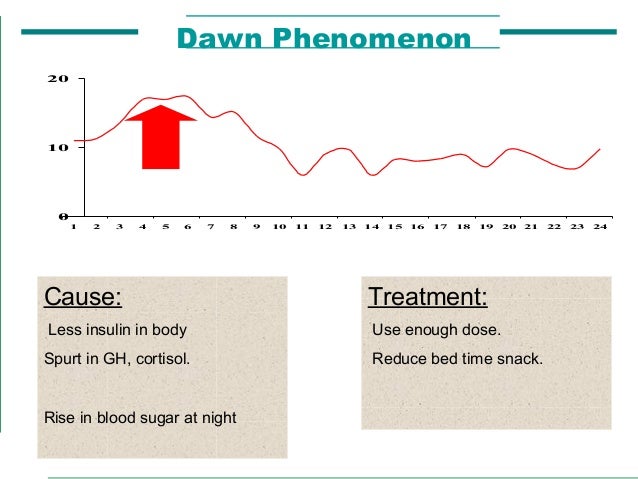 Dawn Phenomenon

20
10
0
1 2 3 4 5 6 7 8 9 10 11 12 13 14 15 16 17 18 19 20 21 22 23 24

Cause:

Less insulin in body

Spurt in GH, cortisol.

Rise in blood sugar at night

Treatment:

Use enough dose.

Reduce bed time snack.